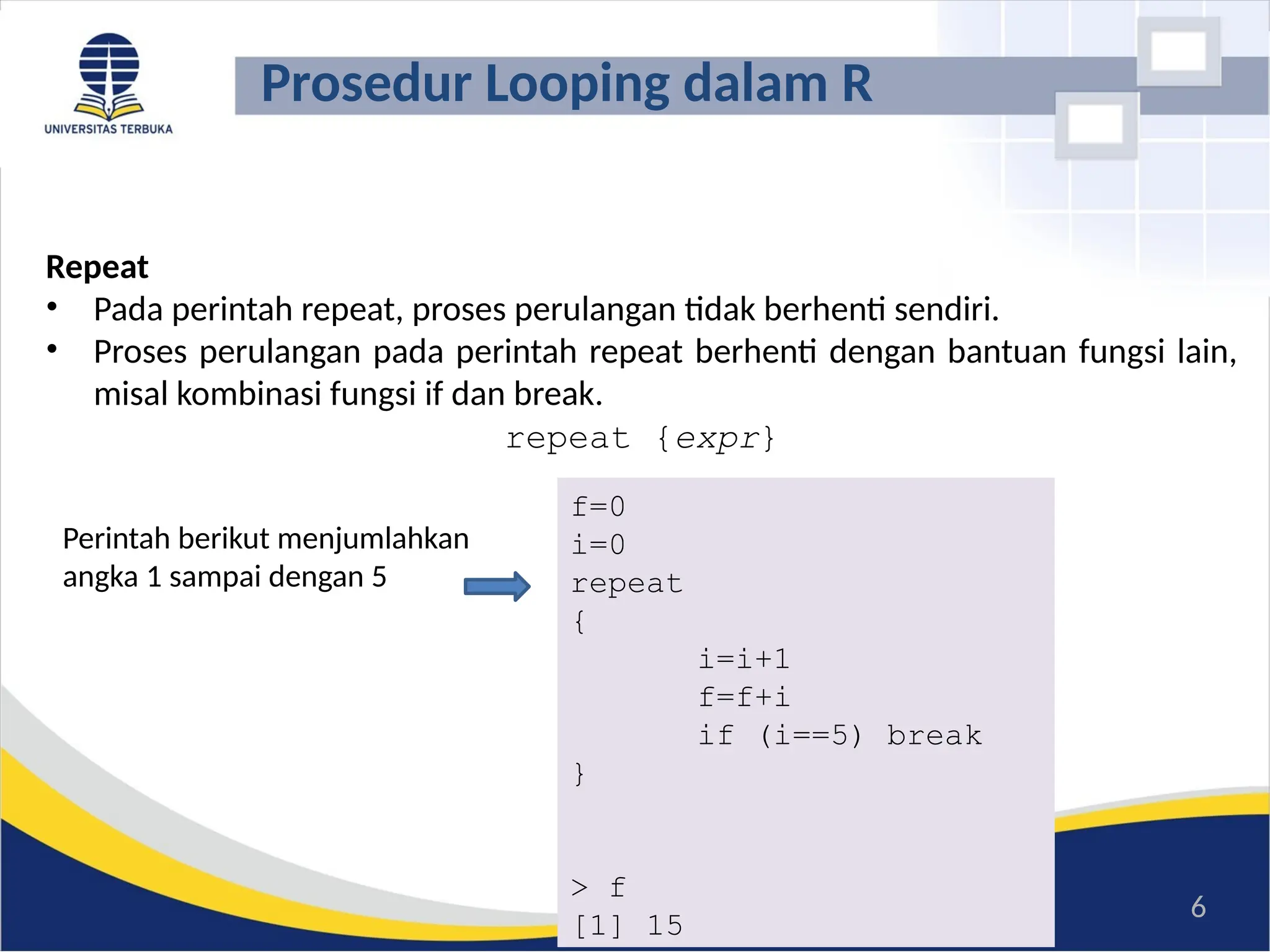 UNIVERSITAS TERBUKA

Prosedur Looping dalam R

Repeat
• Pada perintah repeat, proses perulangan tidak berhenti sendiri.
• Proses perulangan pada perintah repeat berhenti dengan bantuan fungsi lain, misal kombinasi fungsi if dan break.

repeat {expr}

Perintah berikut menjumlahkan angka 1 sampai dengan 5

f=0
i=0
repeat
{
i=i+1
f=f+i
if (i==5) break
}

> f
[1] 15

6